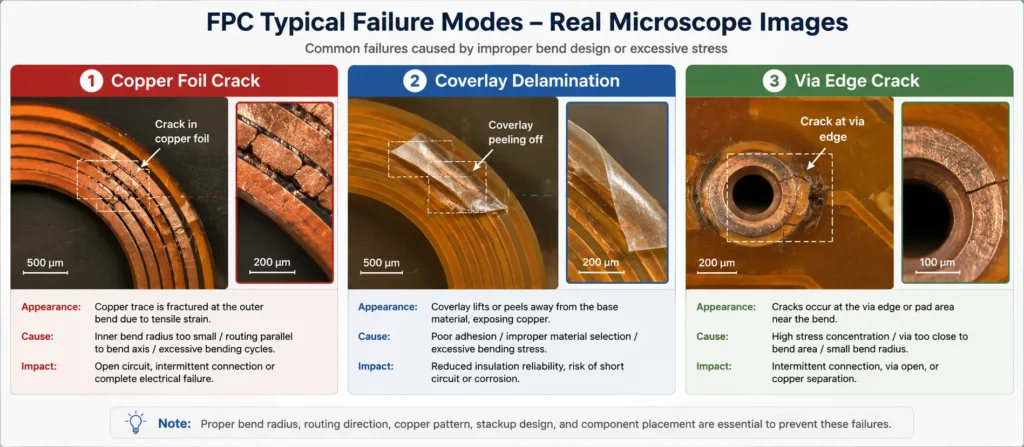 FPC Typical Failure Modes – Real Microscope Images

Common failures caused by improper bend design or excessive stress

1 Copper Foil Crack

Crack in copper foil

500 µm

200 µm

Appearance: Copper trace is fractured at the outer bend due to tensile strain.

Cause: Inner bend radius too small / routing parallel to bend axis / excessive bending cycles.

Impact: Open circuit, intermittent connection or complete electrical failure.

2 Coverlay Delamination

Coverlay peeling off

500 µm

200 µm

Appearance: Coverlay lifts or peels away from the base material, exposing copper.

Cause: Poor adhesion / improper material selection / excessive bending stress.

Impact: Reduced insulation reliability, risk of short circuit or corrosion.

3 Via Edge Crack

Crack at via edge

200 µm

100 µm

Appearance: Cracks occur at the via edge or pad area near the bend.

Cause: High stress concentration / via too close to bend area / small bend radius.

Impact: Intermittent connection, via open, or copper separation.

Note: Proper bend radius, routing direction, copper pattern, stackup design, and component placement are essential to prevent these failures.